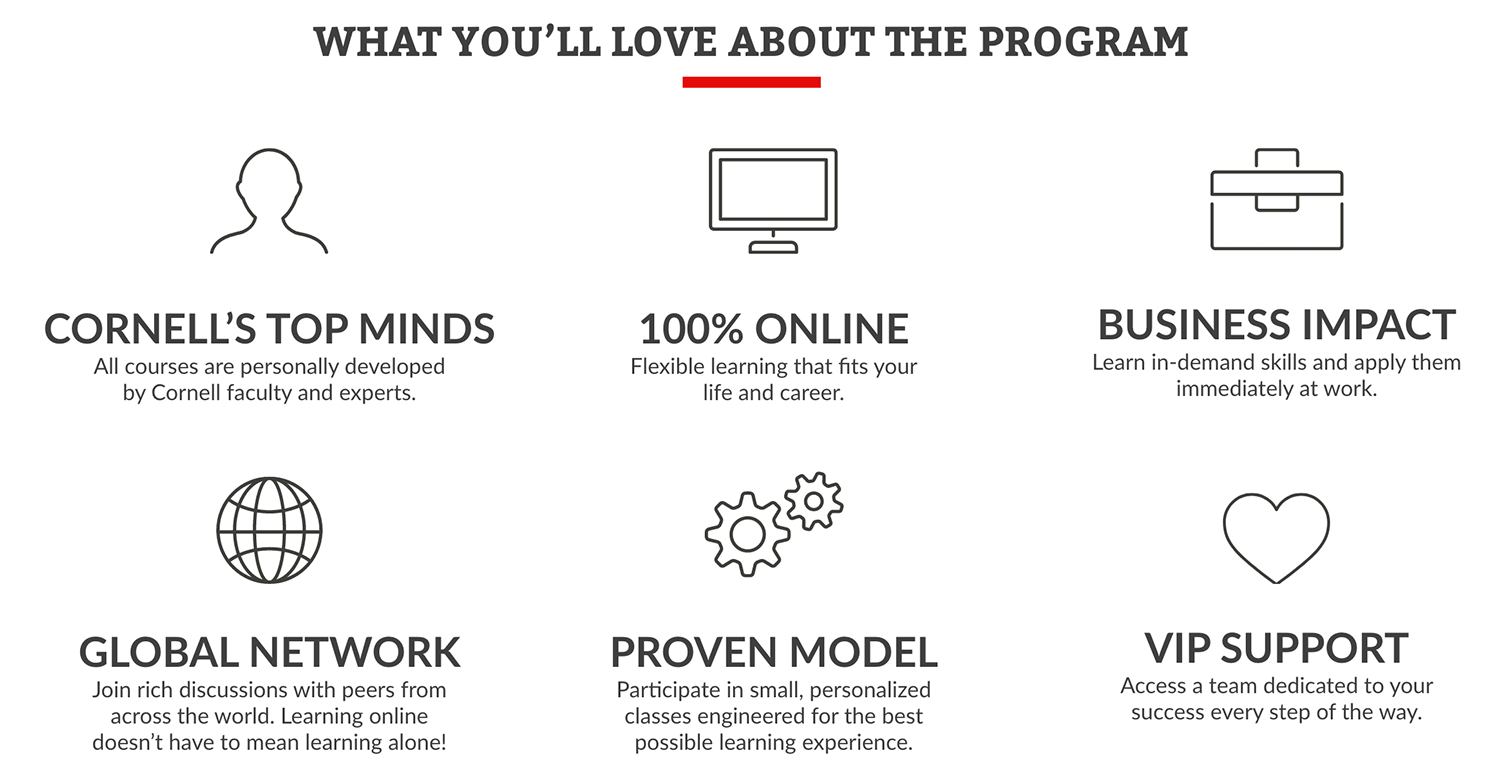 WHAT YOU'LL LOVE ABOUT THE PROGRAM

CORNELL'S TOP MINDS
All courses are personally developed by Cornell faculty and experts.

100% ONLINE
Flexible learning that fits your life and career.

BUSINESS IMPACT
Learn in-demand skills and apply them immediately at work.

GLOBAL NETWORK
Join rich discussions with peers from across the world. Learning online doesn't have to mean learning alone!

PROVEN MODEL
Participate in small, personalized classes engineered for the best possible learning experience.

VIP SUPPORT
Access a team dedicated to your success every step of the way.